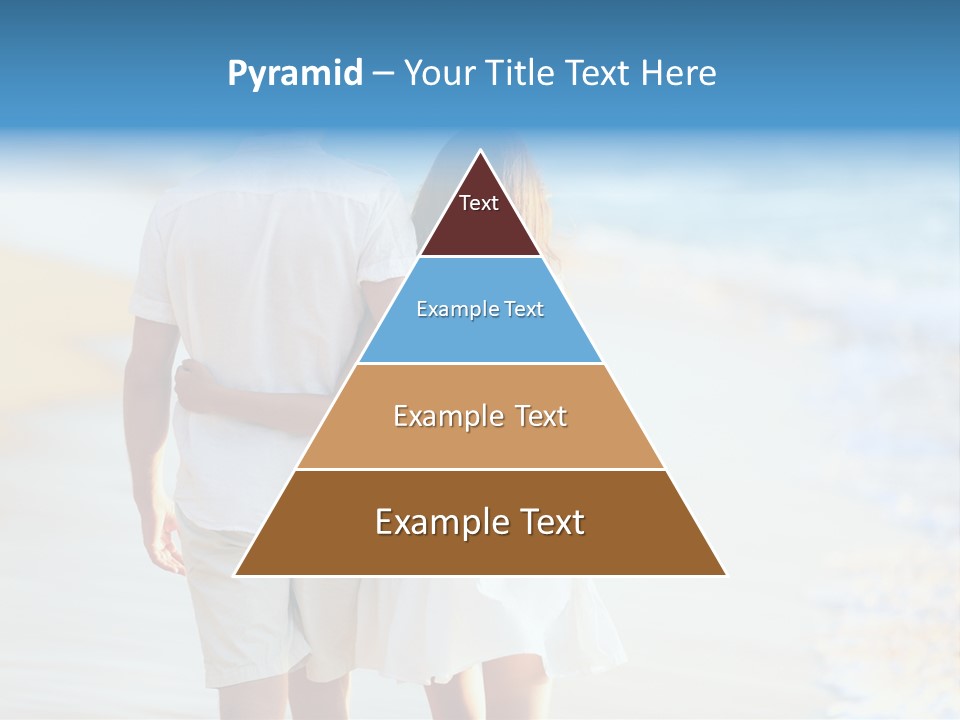 Pyramid – Your Title Text Here

Text

Example Text

Example Text

Example Text